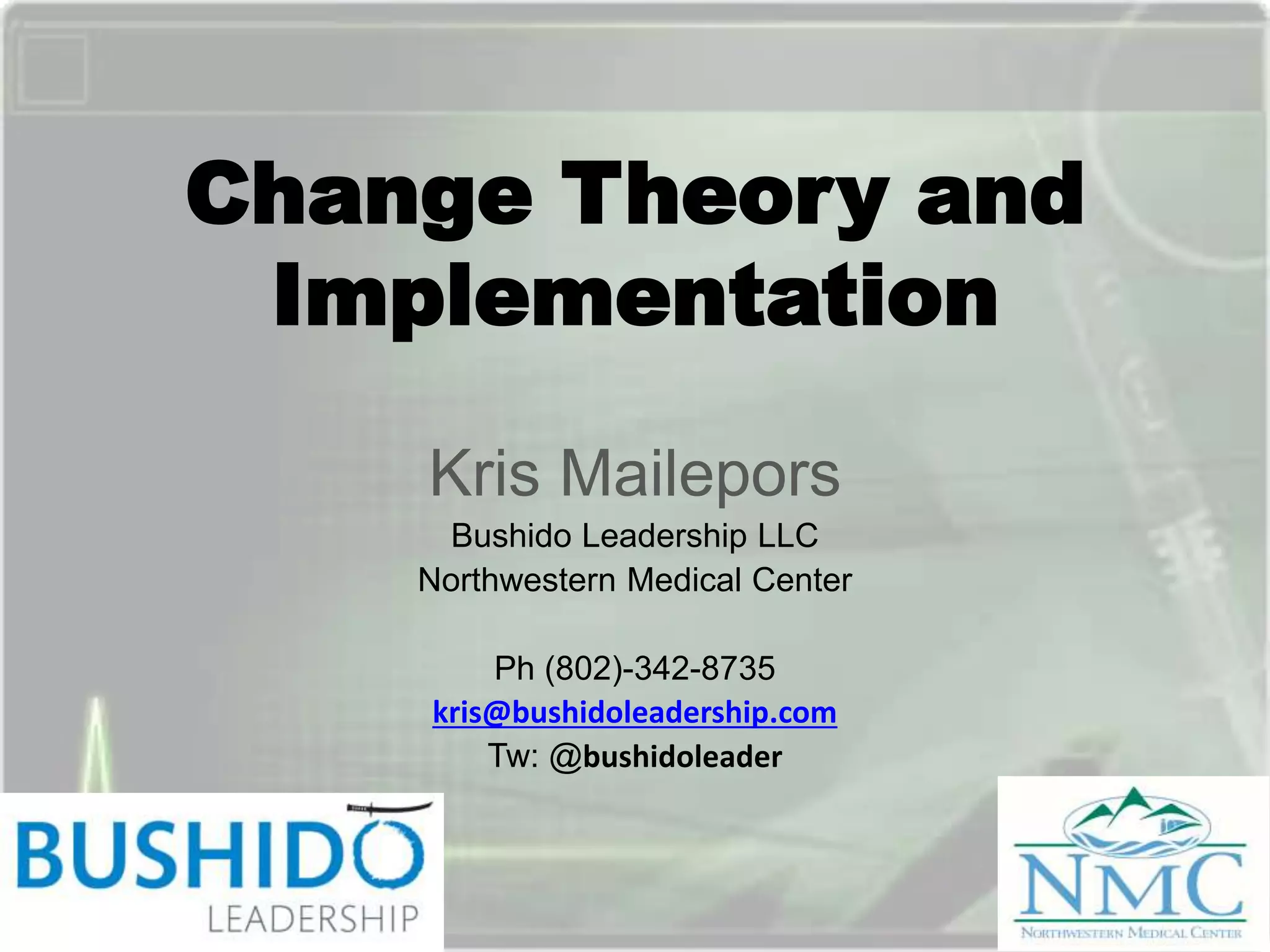 Change Theory and Implementation

Kris Mailepors

Bushido Leadership LLC
Northwestern Medical Center

Ph (802)-342-8735
kris@bushidoleadership.com
Tw: @bushidoleader

BUSHIDO
LEADERSHIP

NMC
NORTHWESTERN MEDICAL CENTER